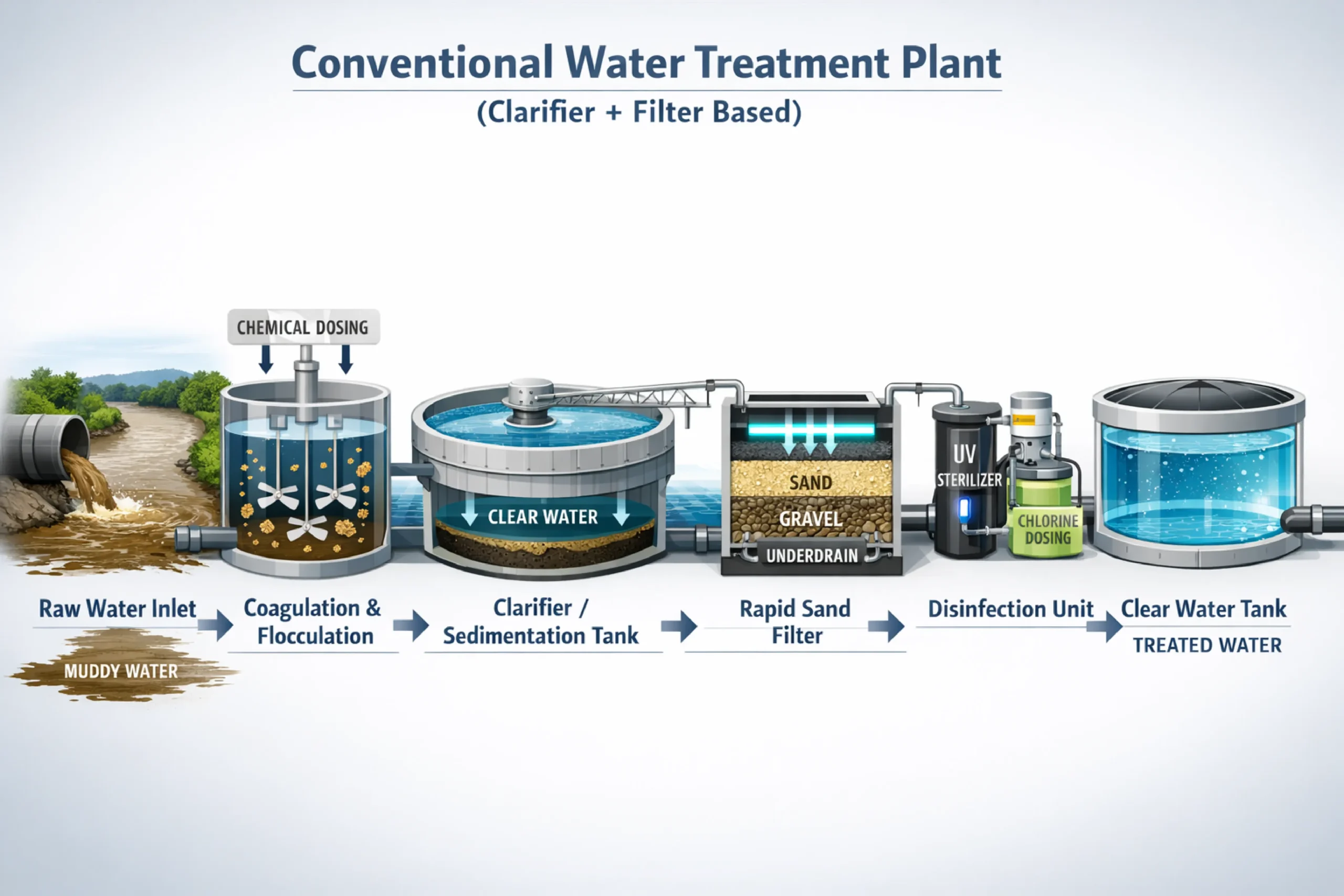 Conventional Water Treatment Plant
(Clarifier + Filter Based)

CHEMICAL DOSING

CLEAR WATER

SAND
GRAVEL
UNDERDRAIN

UV
STERILIZER

CHLORINE DOSING

Raw Water Inlet

MUDDY WATER

Coagulation & Flocculation

Clarifier / Sedimentation Tank

Rapid Sand Filter

Disinfection Unit

Clear Water Tank

TREATED WATER